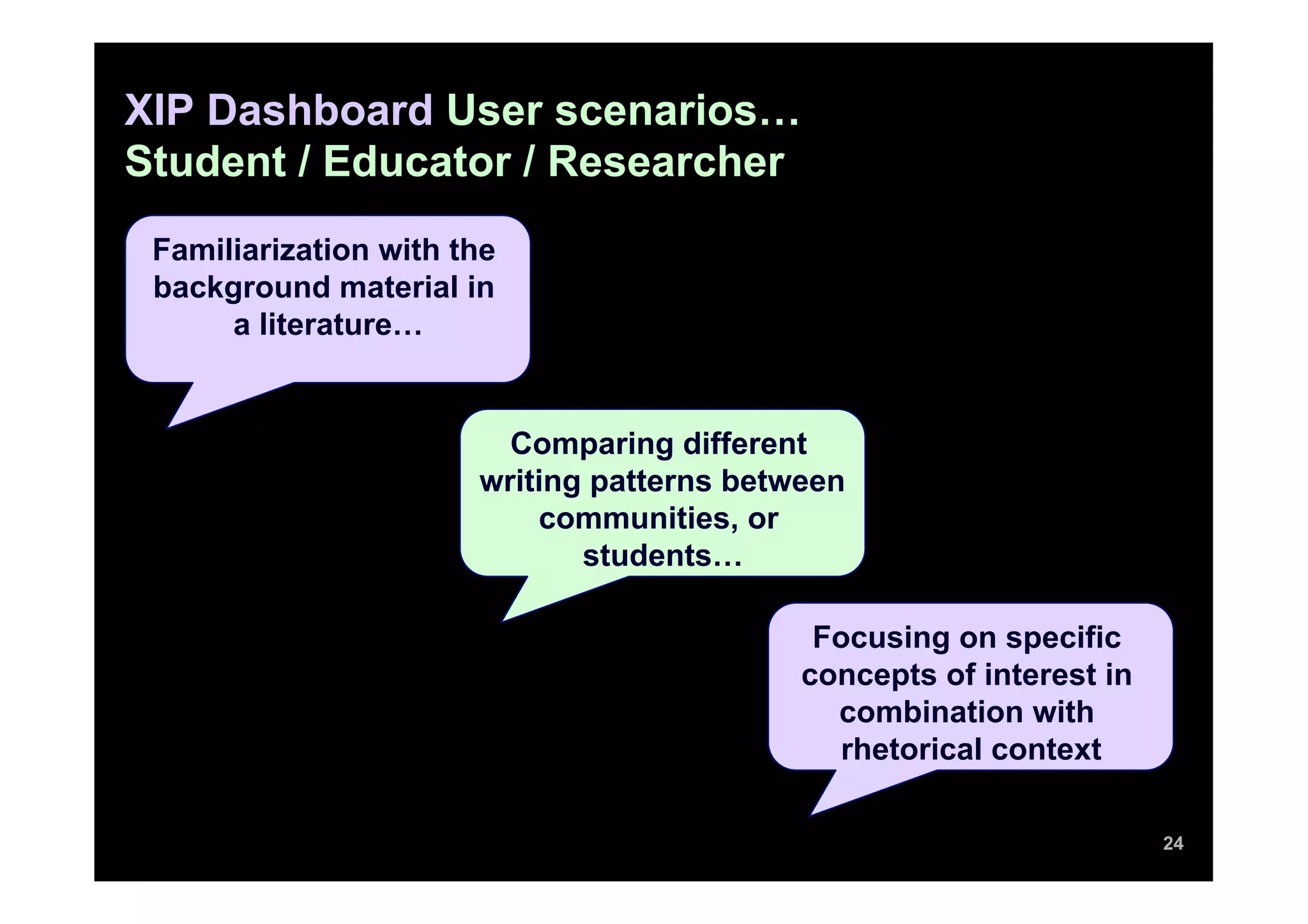 XIP Dashboard User scenarios…
Student / Educator / Researcher

Familiarization with the background material in a literature…

Comparing different writing patterns between communities, or students…

Focusing on specific concepts of interest in combination with rhetorical context

24